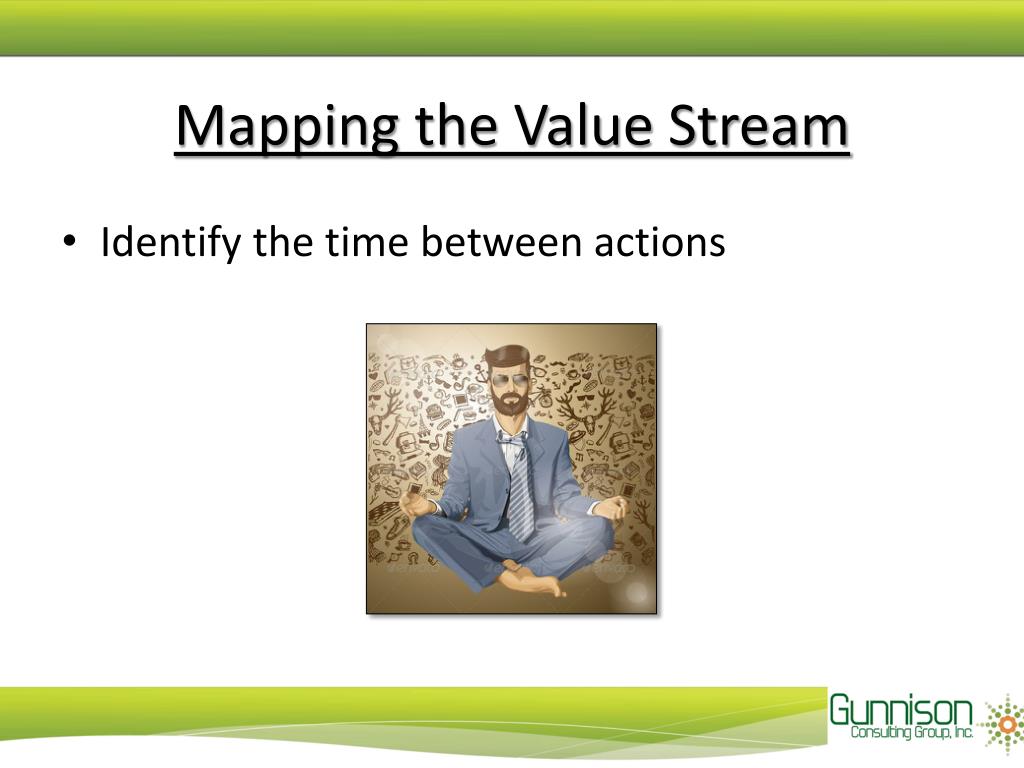 Mapping the Value Stream

• Identify the time between actions

Gunnison
Consulting Group, Inc.